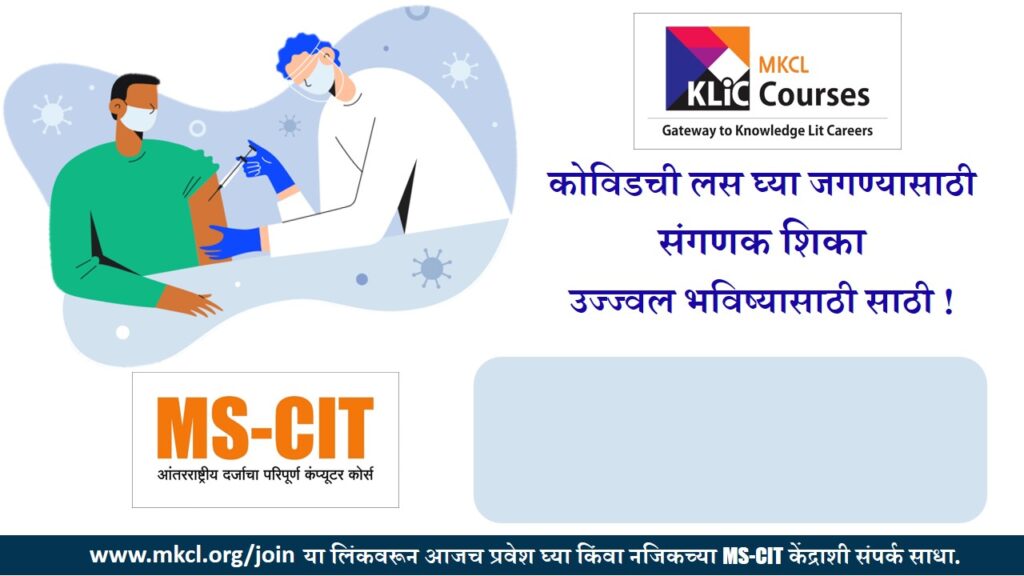 MKCL
KLiC Courses
Gateway to Knowledge Lit Careers

कोविडची लस घ्या जगण्यासाठी
संगणक शिका
उज्ज्वल भविष्यासाठी साठी !

MS-CIT
आंतरराष्ट्रीय दर्जाचा परिपूर्ण कंप्यूटर कोर्स

www.mkcl.org/join या लिंकवरून आजच प्रवेश घ्या किंवा नजिकच्या MS-CIT केंद्राशी संपर्क साधा.